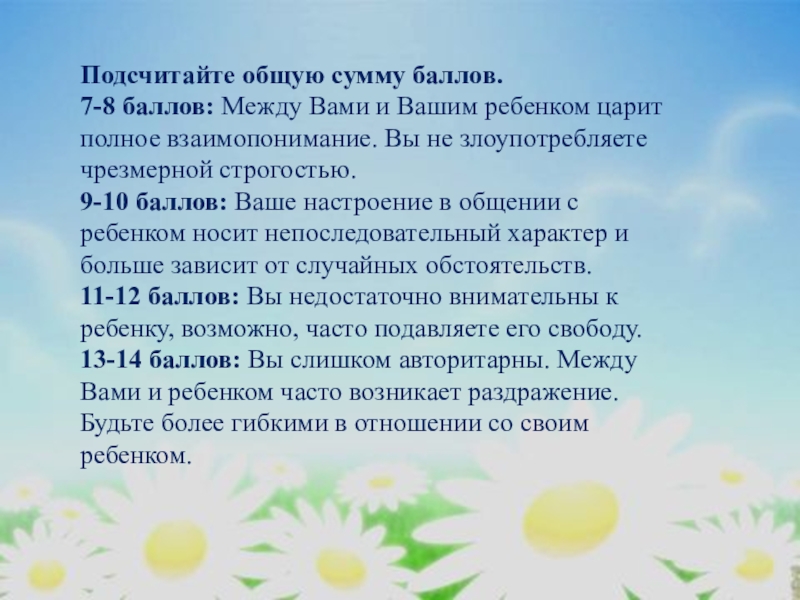 Подсчитайте общую сумму баллов.
7-8 баллов: Между Вами и Вашим ребенком царит полное взаимопонимание. Вы не злоупотребляете чрезмерной строгостью.
9-10 баллов: Ваше настроение в общении с ребенком носит непоследовательный характер и больше зависит от случайных обстоятельств.
11-12 баллов: Вы недостаточно внимательны к ребенку, возможно, часто подавляете его свободу.
13-14 баллов: Вы слишком авторитарны. Между Вами и ребенком часто возникает раздражение. Будьте более гибкими в отношении со своим ребенком.